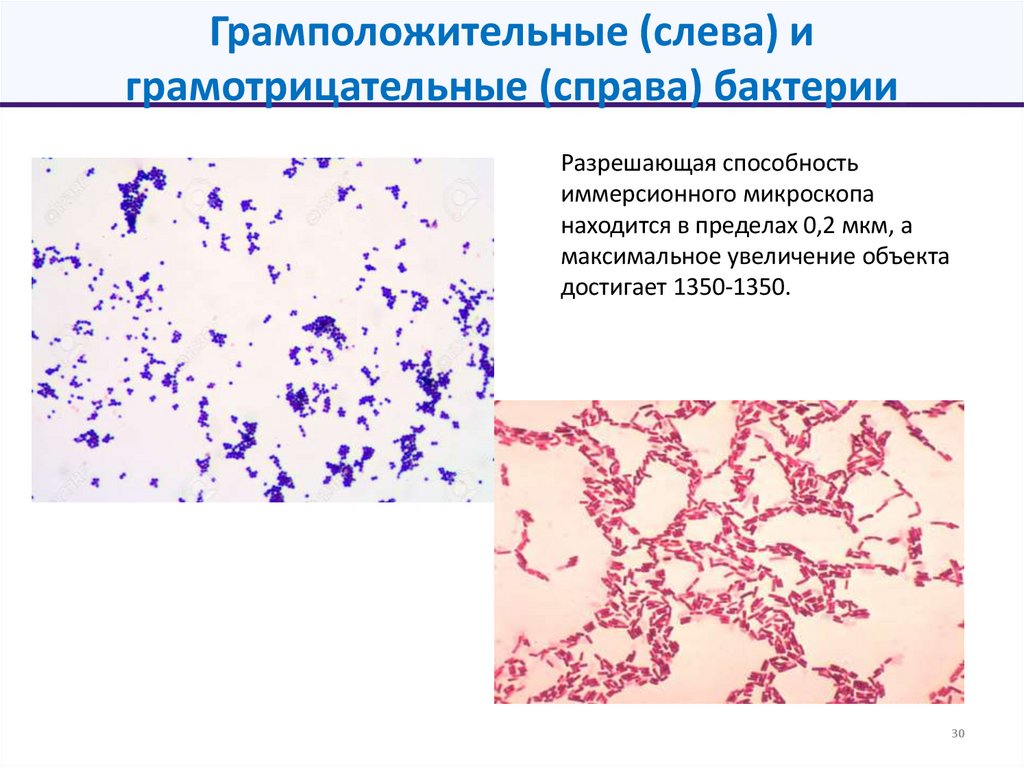 Грамположительные (слева) и грамотрицательные (справа) бактерии

Разрешающая способность иммерсионного микроскопа находится в пределах 0,2 мкм, а максимальное увеличение объекта достигает 1350-1350.

30